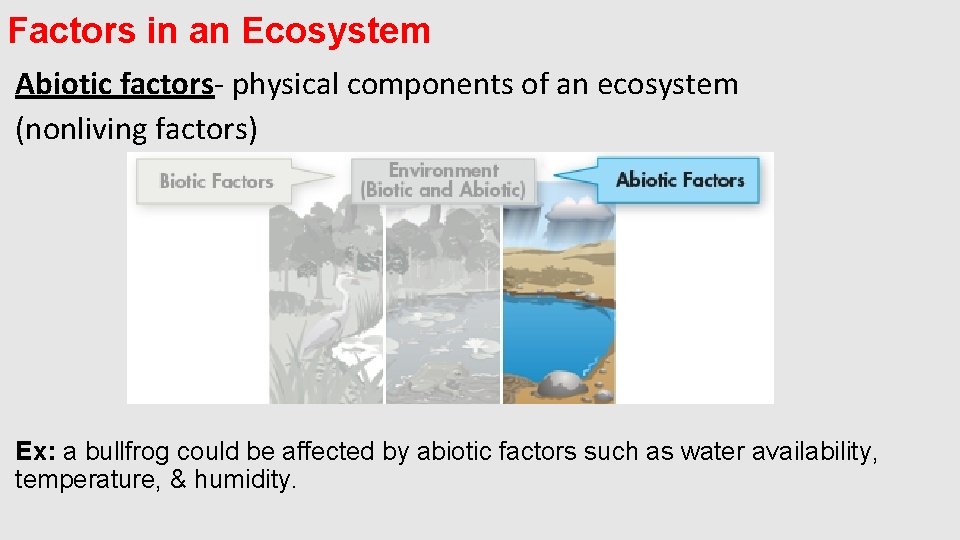 Factors in an Ecosystem

Abiotic factors- physical components of an ecosystem (nonliving factors)

Biotic Factors

Environment (Biotic and Abiotic)

Abiotic Factors

Ex: a bullfrog could be affected by abiotic factors such as water availability, temperature, & humidity.